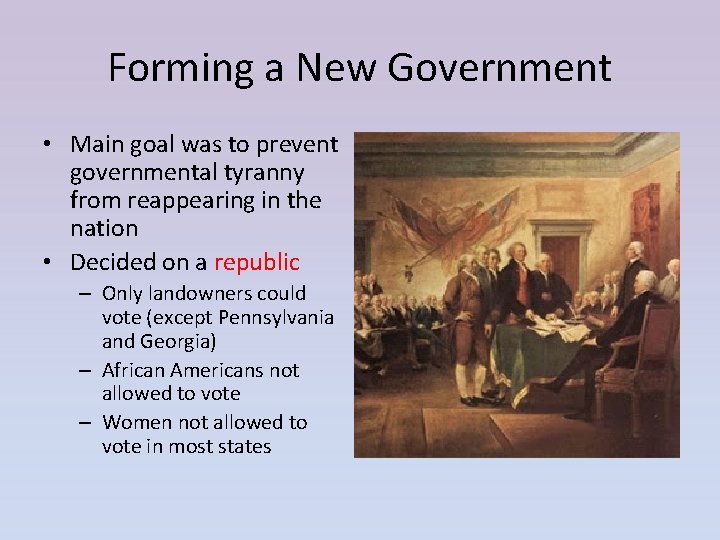 Forming a New Government

• Main goal was to prevent governmental tyranny from reappearing in the nation
• Decided on a republic
  – Only landowners could vote (except Pennsylvania and Georgia)
  – African Americans not allowed to vote
  – Women not allowed to vote in most states